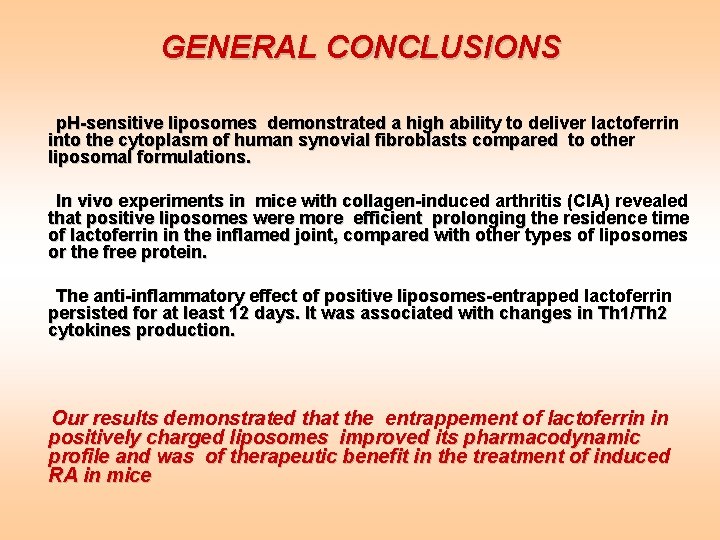 GENERAL CONCLUSIONS

pH-sensitive liposomes demonstrated a high ability to deliver lactoferrin into the cytoplasm of human synovial fibroblasts compared to other liposomal formulations.

In vivo experiments in mice with collagen-induced arthritis (CIA) revealed that positive liposomes were more efficient prolonging the residence time of lactoferrin in the inflamed joint, compared with other types of liposomes or the free protein.

The anti-inflammatory effect of positive liposomes-entrapped lactoferrin persisted for at least 12 days. It was associated with changes in Th1/Th2 cytokines production.

Our results demonstrated that the entrappement of lactoferrin in positively charged liposomes improved its pharmacodynamic profile and was of therapeutic benefit in the treatment of induced RA in mice